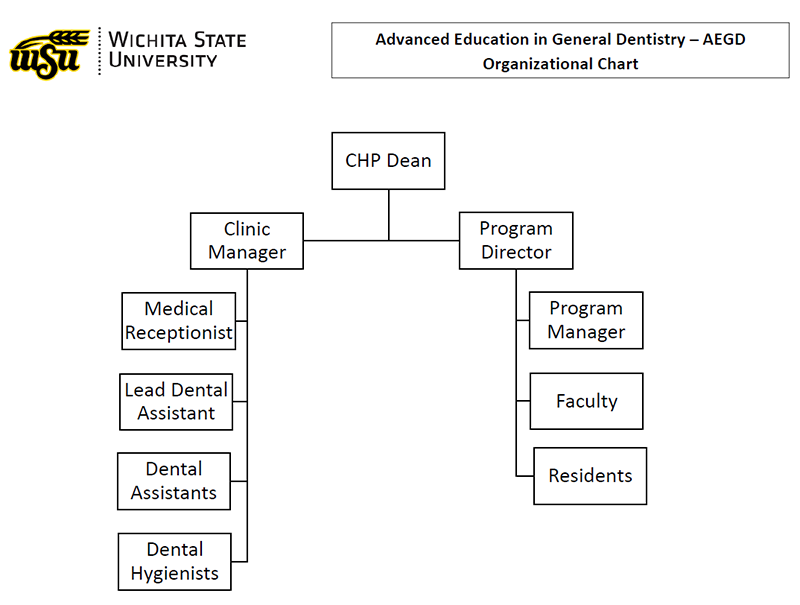 WSU WICHITA STATE UNIVERSITY

Advanced Education in General Dentistry – AEGD
Organizational Chart

CHP Dean

Clinic Manager

Program Director

Medical Receptionist

Lead Dental Assistant

Dental Assistants

Dental Hygienists

Program Manager

Faculty

Residents